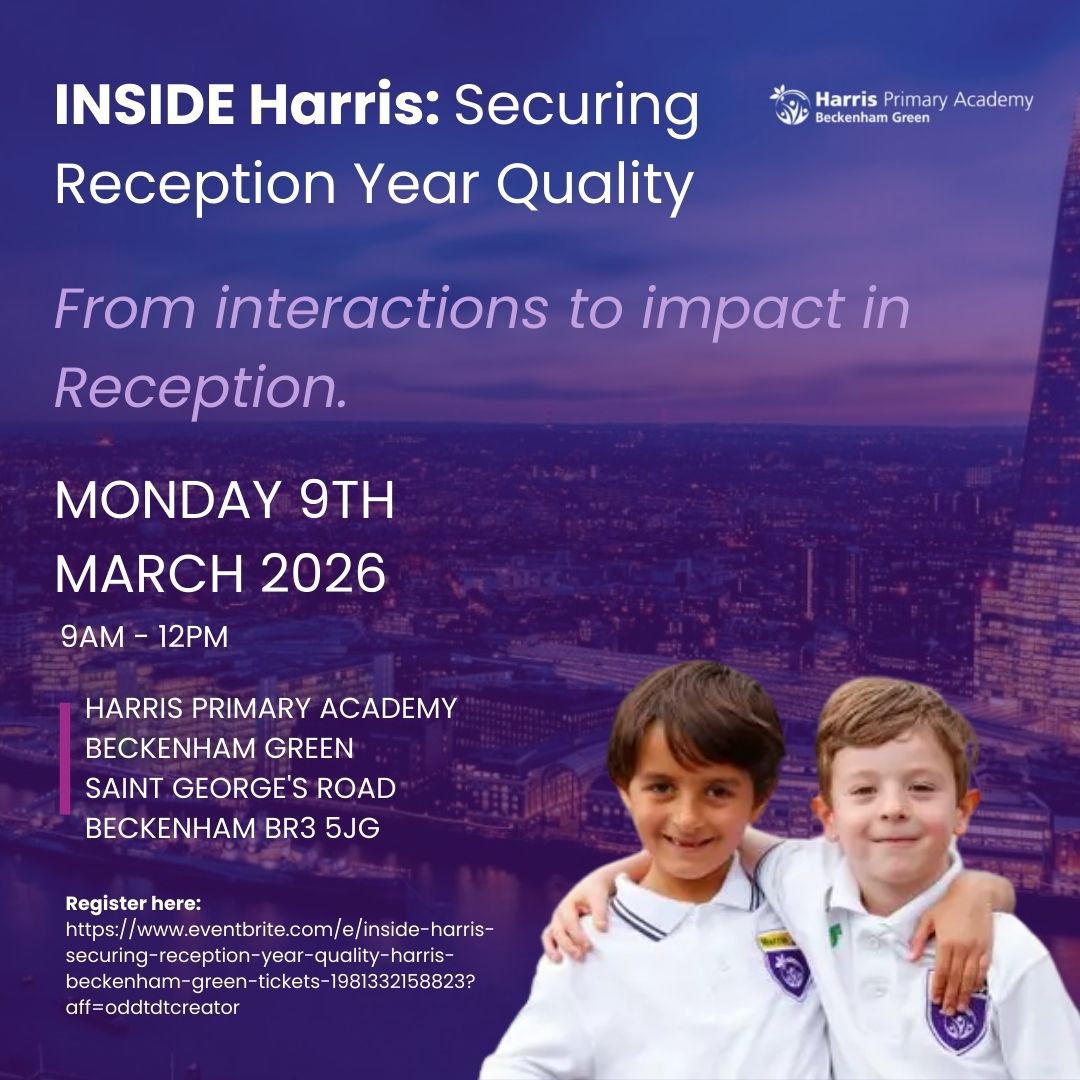 INSIDE Harris: Securing Reception Year Quality

Harris Primary Academy
Beckenham Green

From interactions to impact in Reception.

MONDAY 9TH MARCH 2026

9AM - 12PM

HARRIS PRIMARY ACADEMY
BECKENHAM GREEN
SAINT GEORGE'S ROAD
BECKENHAM BR3 5JG

Register here:
https://www.eventbrite.com/e/inside-harris-securing-reception-year-quality-harris-beckenham-green-tickets-1981332158823?aff=oddtdtcreator